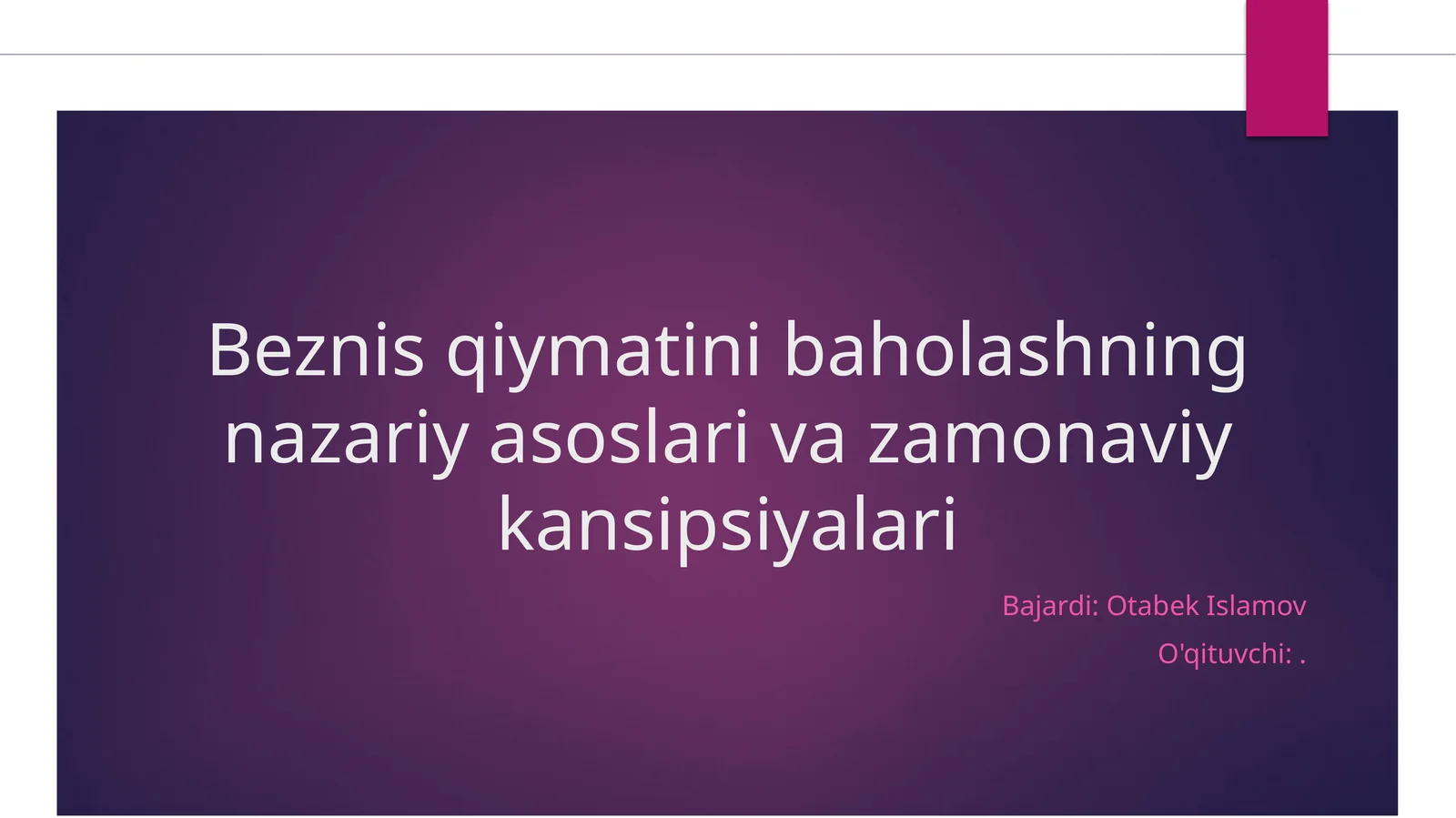 Beznis qiymatini baholashning nazariy asoslari va zamonaviy kansipsiyalari

Bajardi: Otabek Islamov
O'qituvchi: .